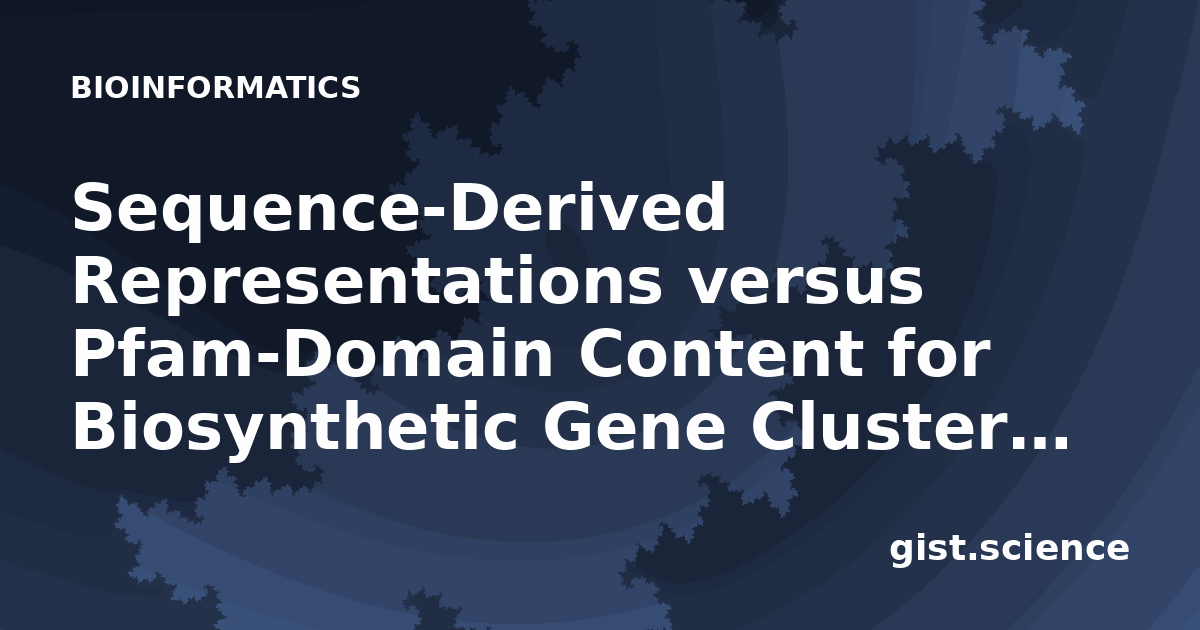 BIOINFORMATICS

Sequence-Derived Representations versus Pfam-Domain Content for Biosynthetic Gene Cluster…

gist.science